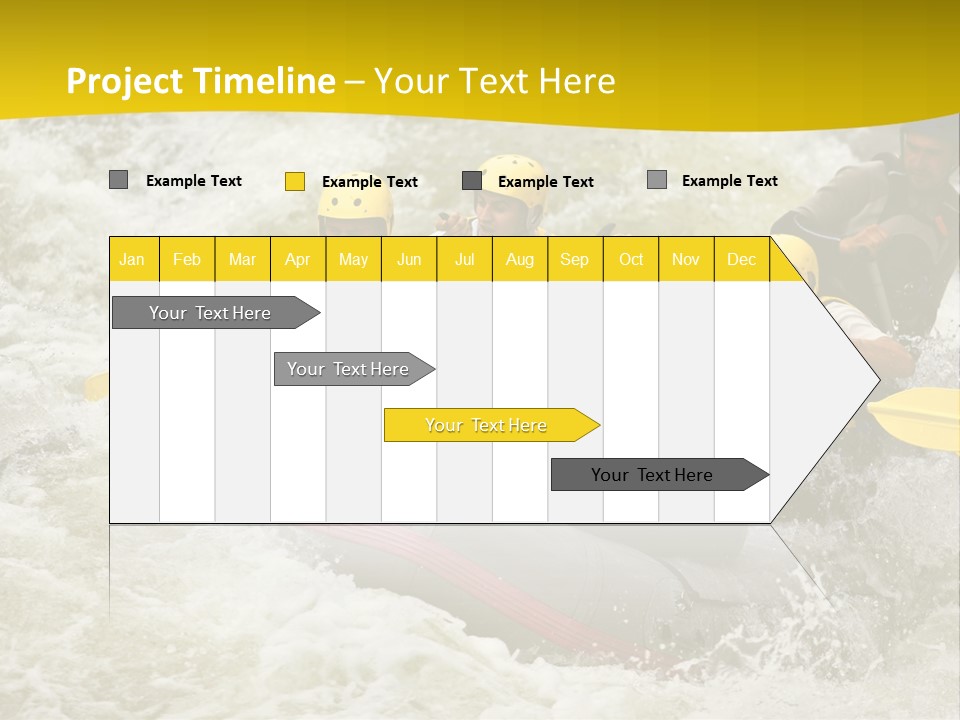 Project Timeline – Your Text Here

Example Text
Example Text
Example Text
Example Text

| Jan | Feb | Mar | Apr | May | Jun | Jul | Aug | Sep | Oct | Nov | Dec |
|---|---|---|---|---|---|---|---|---|---|---|---|

Your Text Here
Your Text Here
Your Text Here
Your Text Here